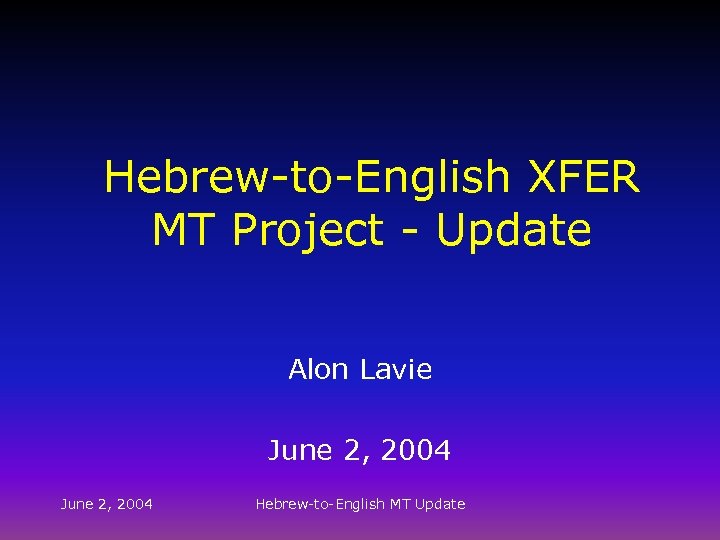 Hebrew-to-English XFER MT Project - Update

Alon Lavie

June 2, 2004

June 2, 2004

Hebrew-to-English MT Update